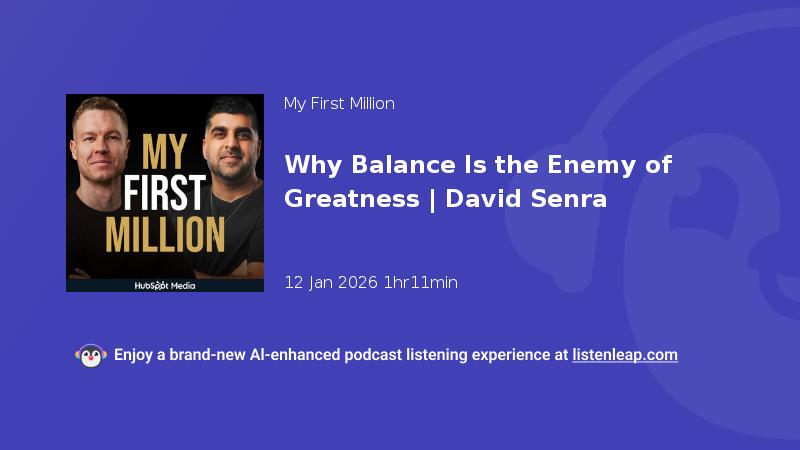 MY FIRST MILLION

HubSpot Media

My First Million

Why Balance Is the Enemy of Greatness | David Senra

12 Jan 2026 1hr11min

Enjoy a brand-new AI-enhanced podcast listening experience at listenleap.com